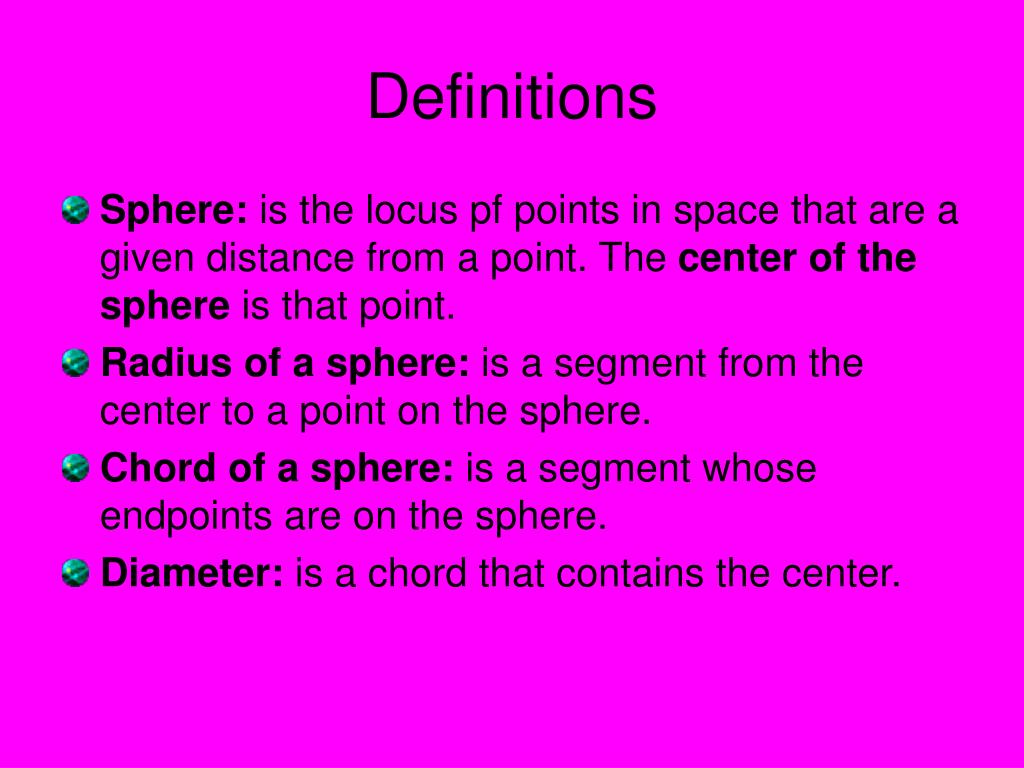 Definitions

Sphere: is the locus pf points in space that are a given distance from a point. The center of the sphere is that point.

Radius of a sphere: is a segment from the center to a point on the sphere.

Chord of a sphere: is a segment whose endpoints are on the sphere.

Diameter: is a chord that contains the center.